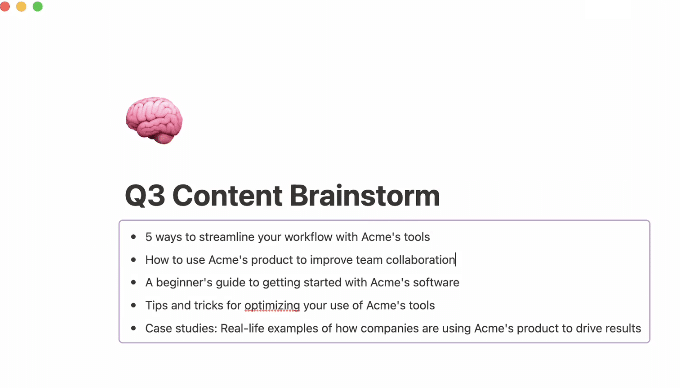 Q3 Content Brainstorm

- 5 ways to streamline your workflow with Acme's tools
- How to use Acme's product to improve team collaboration
- A beginner's guide to getting started with Acme's software
- Tips and tricks for optimizing your use of Acme's tools
- Case studies: Real-life examples of how companies are using Acme's product to drive results